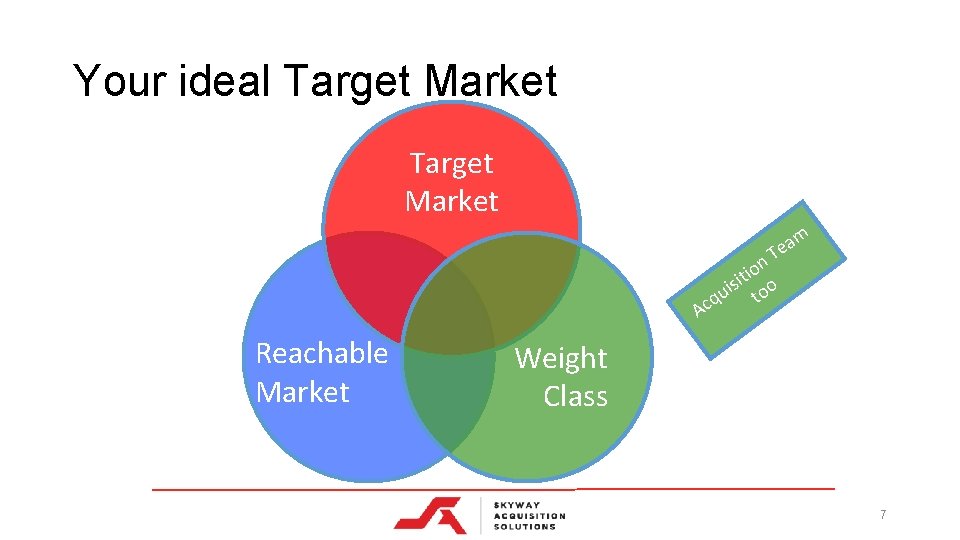 Your ideal Target Market

Target Market

Reachable Market

Weight Class

Acquisition Team too

SKYWAY ACQUISITION SOLUTIONS

7